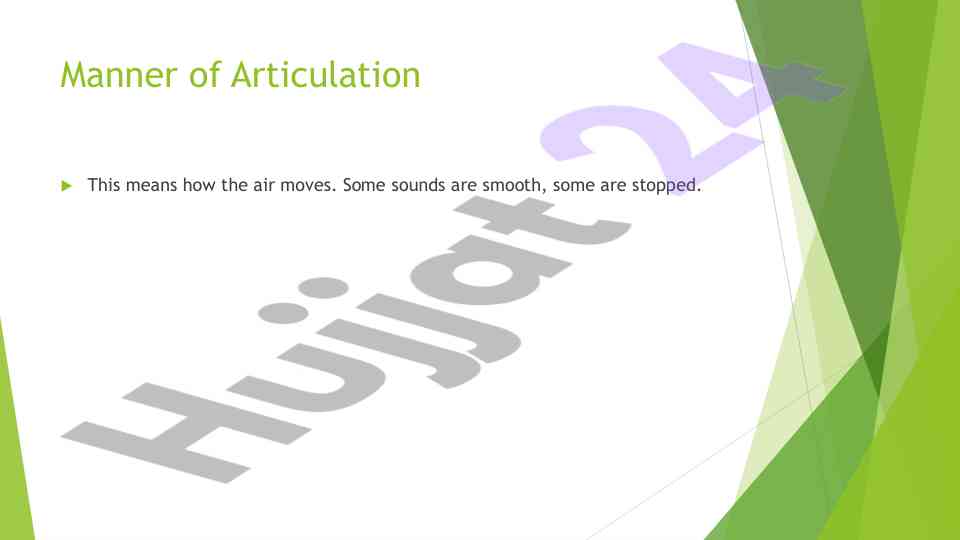 Manner of Articulation

This means how the air moves. Some sounds are smooth, some are stopped.

Hujjat 24